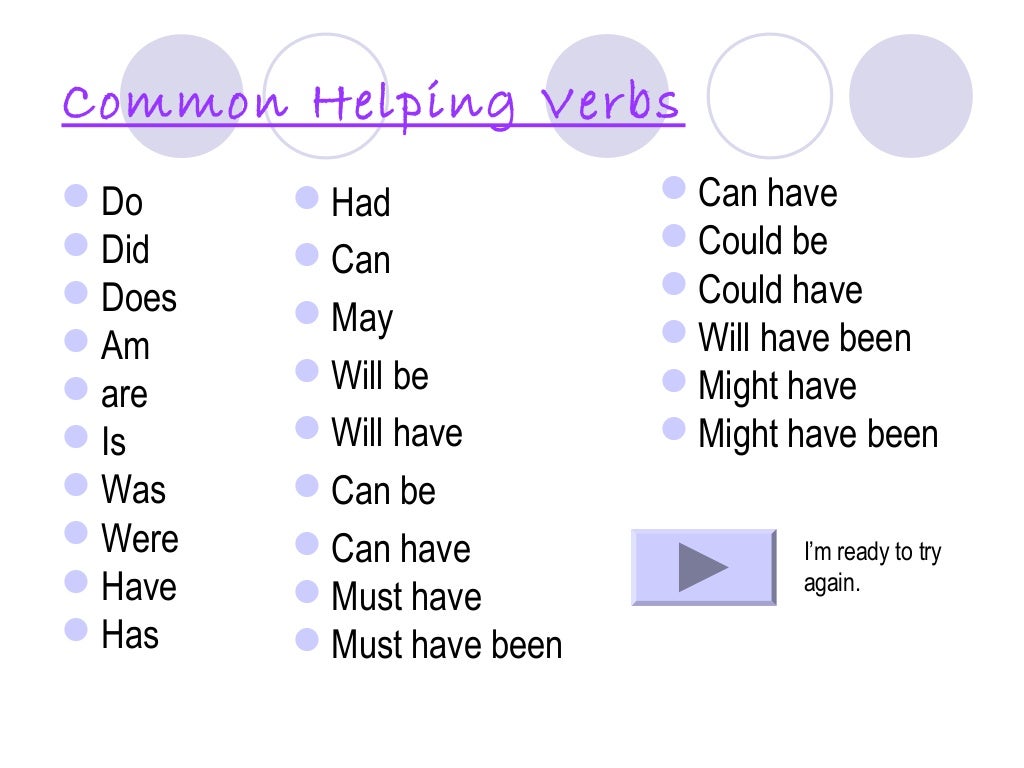 Common Helping Verbs

Do
Did
Does
Am
are
Is
Was
Were
Have
Has

Had
Can
May
Will be
Will have
Can be
Can have
Must have
Must have been

Can have
Could be
Could have
Will have been
Might have
Might have been

I'm ready to try again.